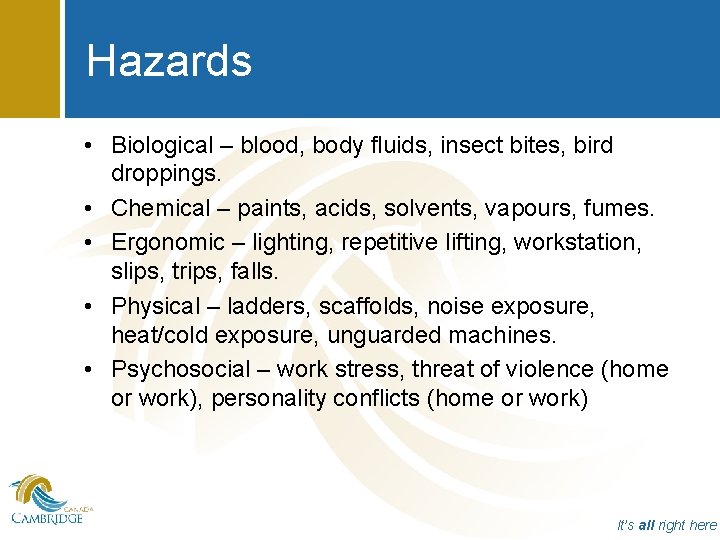 Hazards

• Biological – blood, body fluids, insect bites, bird droppings.
• Chemical – paints, acids, solvents, vapours, fumes.
• Ergonomic – lighting, repetitive lifting, workstation, slips, trips, falls.
• Physical – ladders, scaffolds, noise exposure, heat/cold exposure, unguarded machines.
• Psychosocial – work stress, threat of violence (home or work), personality conflicts (home or work)

CANADA
CAMBRIDGE

It's all right here